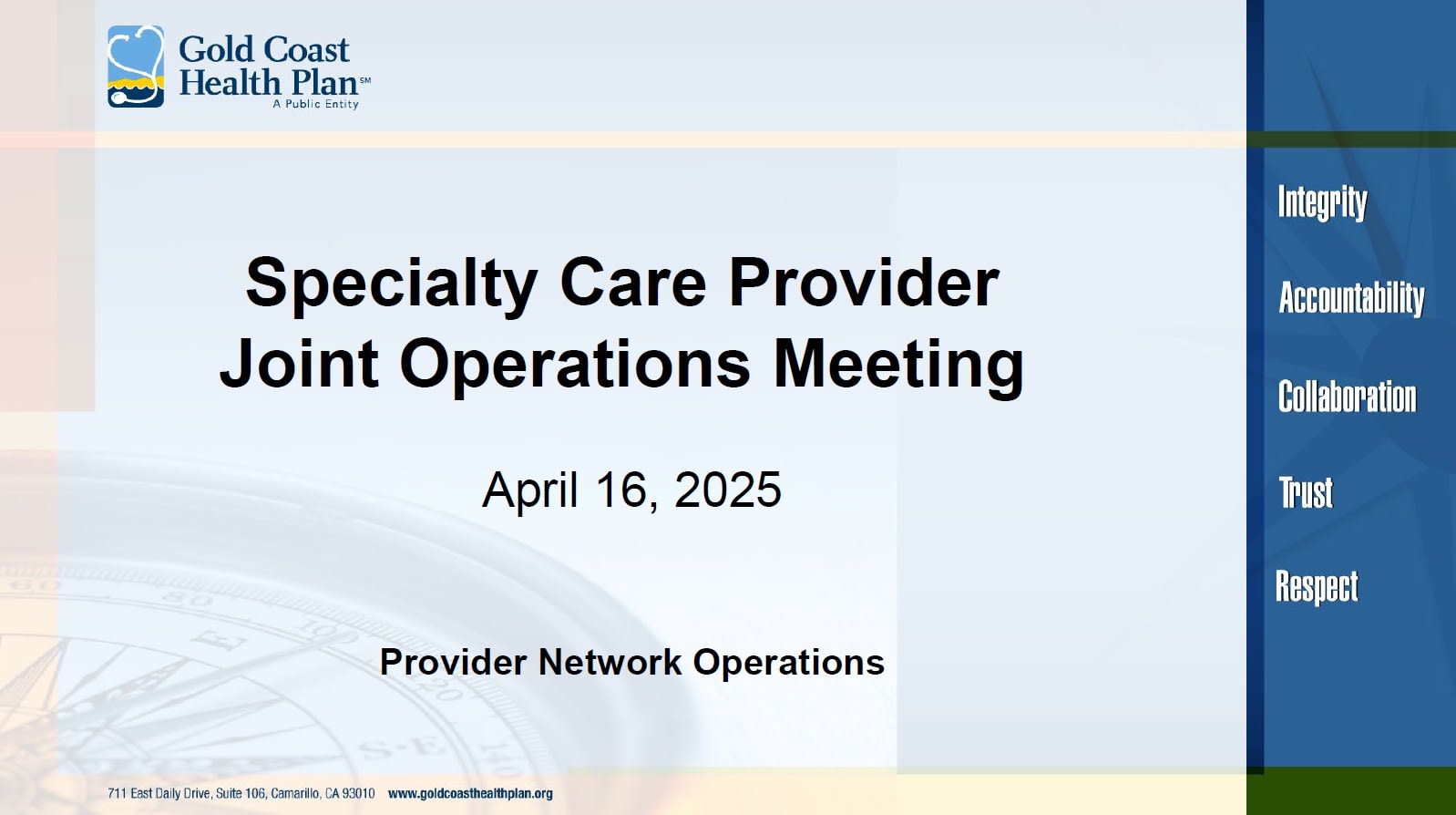 Gold Coast Health Plan℠
A Public Entity

Specialty Care Provider Joint Operations Meeting

April 16, 2025

Provider Network Operations

Integrity

Accountability

Collaboration

Trust

Respect

711 East Daily Drive, Suite 106, Camarillo, CA 93010 www.goldcoasthealthplan.org